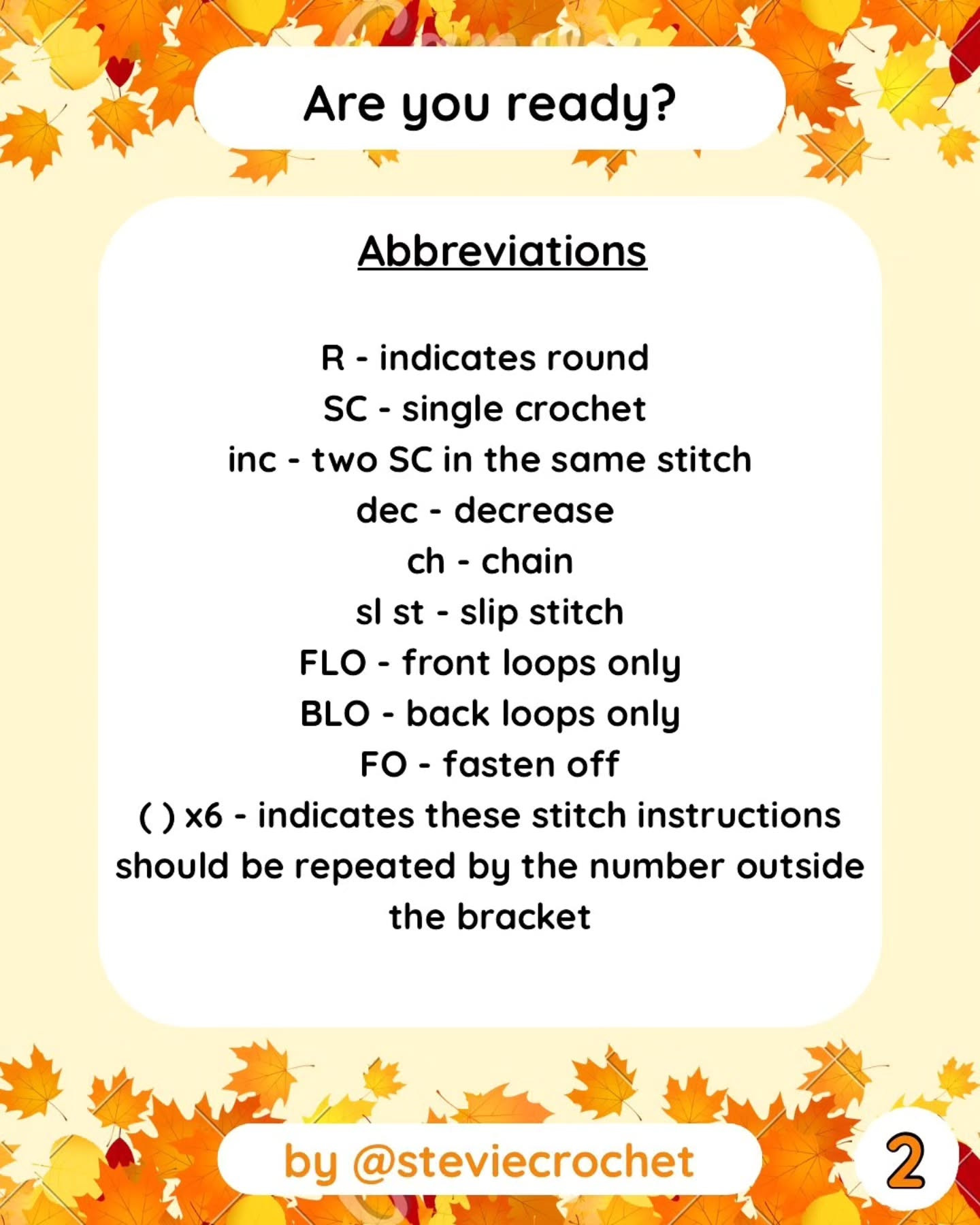 Are you ready?

Abbreviations

R - indicates round
SC - single crochet
inc - two SC in the same stitch
dec - decrease
ch - chain
sl st - slip stitch
FLO - front loops only
BLO - back loops only
FO - fasten off
( ) x6 - indicates these stitch instructions should be repeated by the number outside the bracket

by @steviecrochet

2